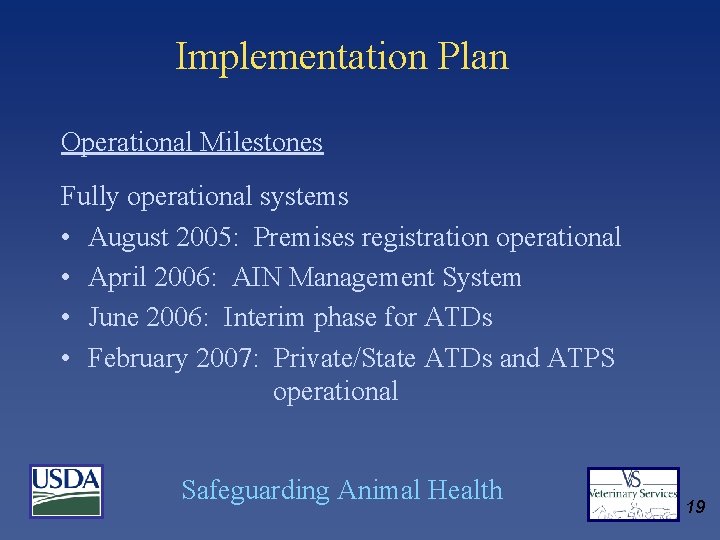 Implementation Plan

Operational Milestones

Fully operational systems

• August 2005: Premises registration operational
• April 2006: AIN Management System
• June 2006: Interim phase for ATDs
• February 2007: Private/State ATDs and ATPS operational

USDA

Safeguarding Animal Health

VS
Veterinary Services

19